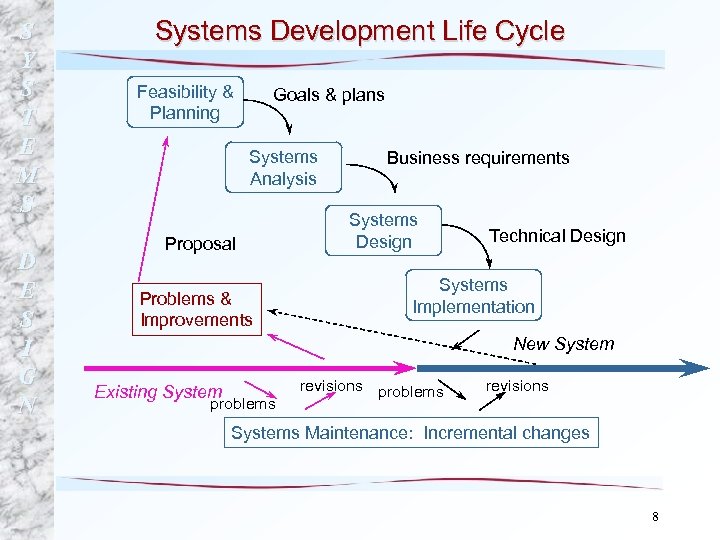 SYSTEMS DESIGN

Systems Development Life Cycle

Feasibility & Planning

Goals & plans

Systems Analysis

Business requirements

Systems Design

Technical Design

Proposal

Systems Implementation

Problems & Improvements

New System

Existing System

problems

revisions

problems

revisions

Systems Maintenance: Incremental changes

8